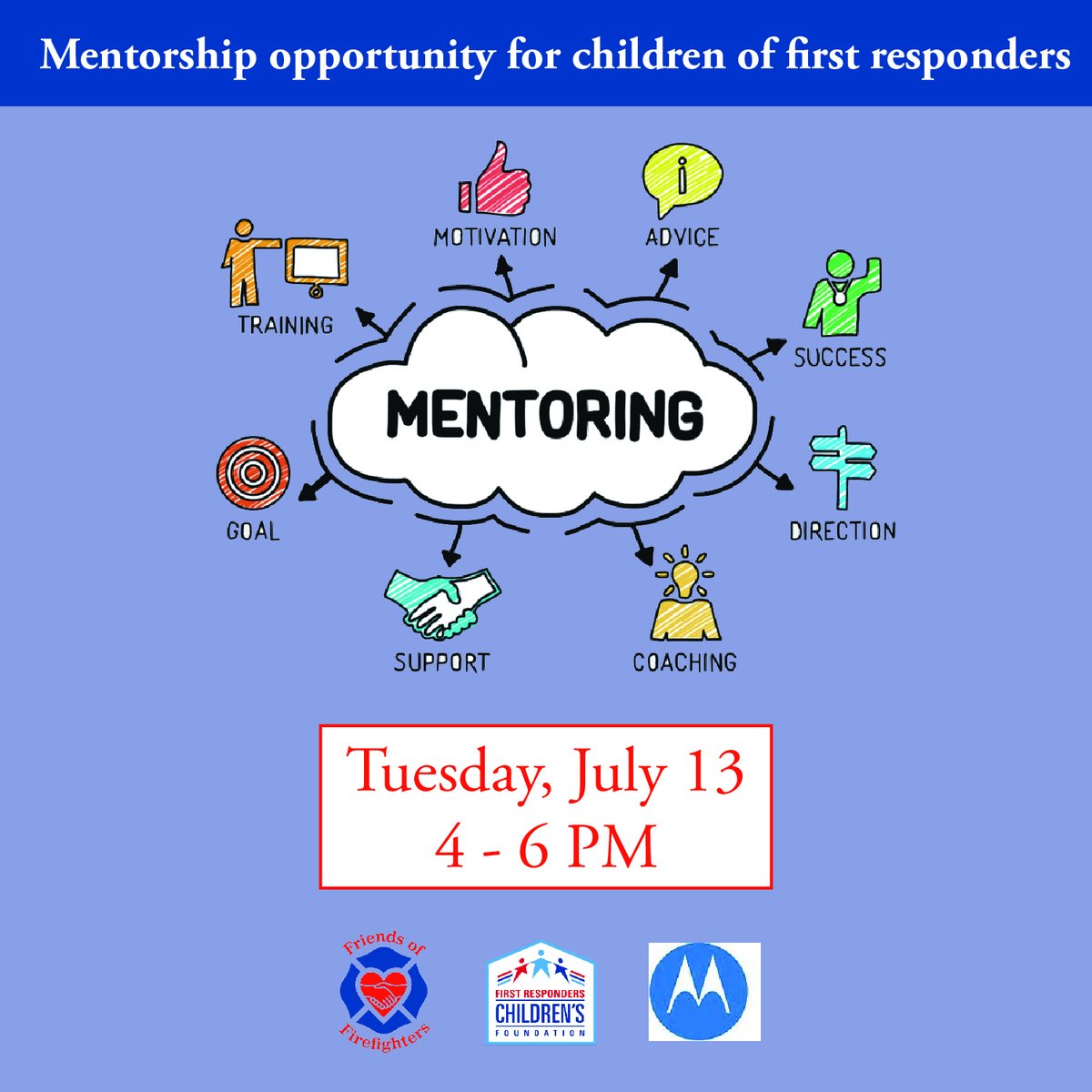 Mentorship opportunity for children of first responders

MOTIVATION
ADVICE
TRAINING
SUCCESS
MENTORING
GOAL
DIRECTION
SUPPORT
COACHING

Tuesday, July 13
4 - 6 PM

Friends of Firefighters

FIRST RESPONDERS CHILDREN'S FOUNDATION